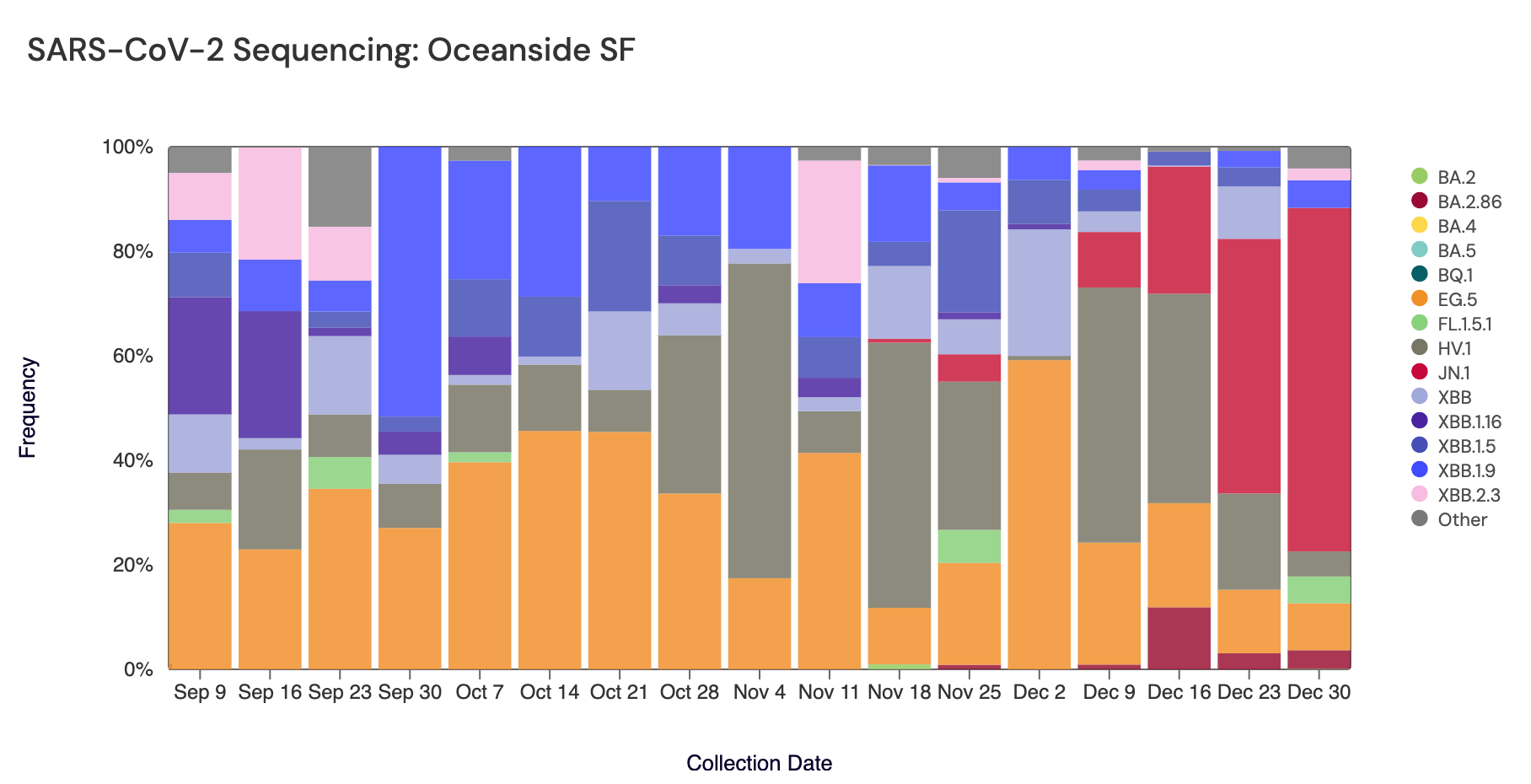 SARS-CoV-2 Sequencing: Oceanside SF

Frequency

100%
80%
60%
40%
20%
0%

Sep 9 Sep 16 Sep 23 Sep 30 Oct 7 Oct 14 Oct 21 Oct 28 Nov 4 Nov 11 Nov 18 Nov 25 Dec 2 Dec 9 Dec 16 Dec 23 Dec 30

Collection Date

BA.2
BA.2.86
BA.4
BA.5
BQ.1
EG.5
FL.1.5.1
HV.1
JN.1
XBB
XBB.1.16
XBB.1.5
XBB.1.9
XBB.2.3
Other